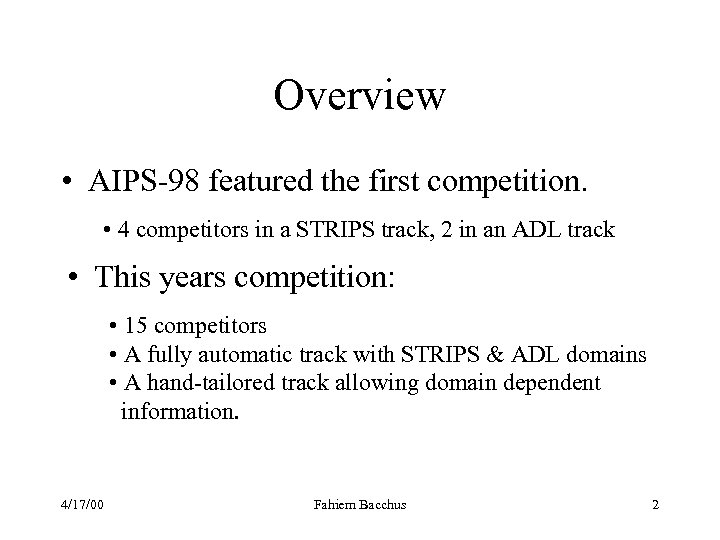 Overview

• AIPS-98 featured the first competition.

• 4 competitors in a STRIPS track, 2 in an ADL track

• This years competition:

• 15 competitors
• A fully automatic track with STRIPS & ADL domains
• A hand-tailored track allowing domain dependent information.

4/17/00

Fahiem Bacchus

2